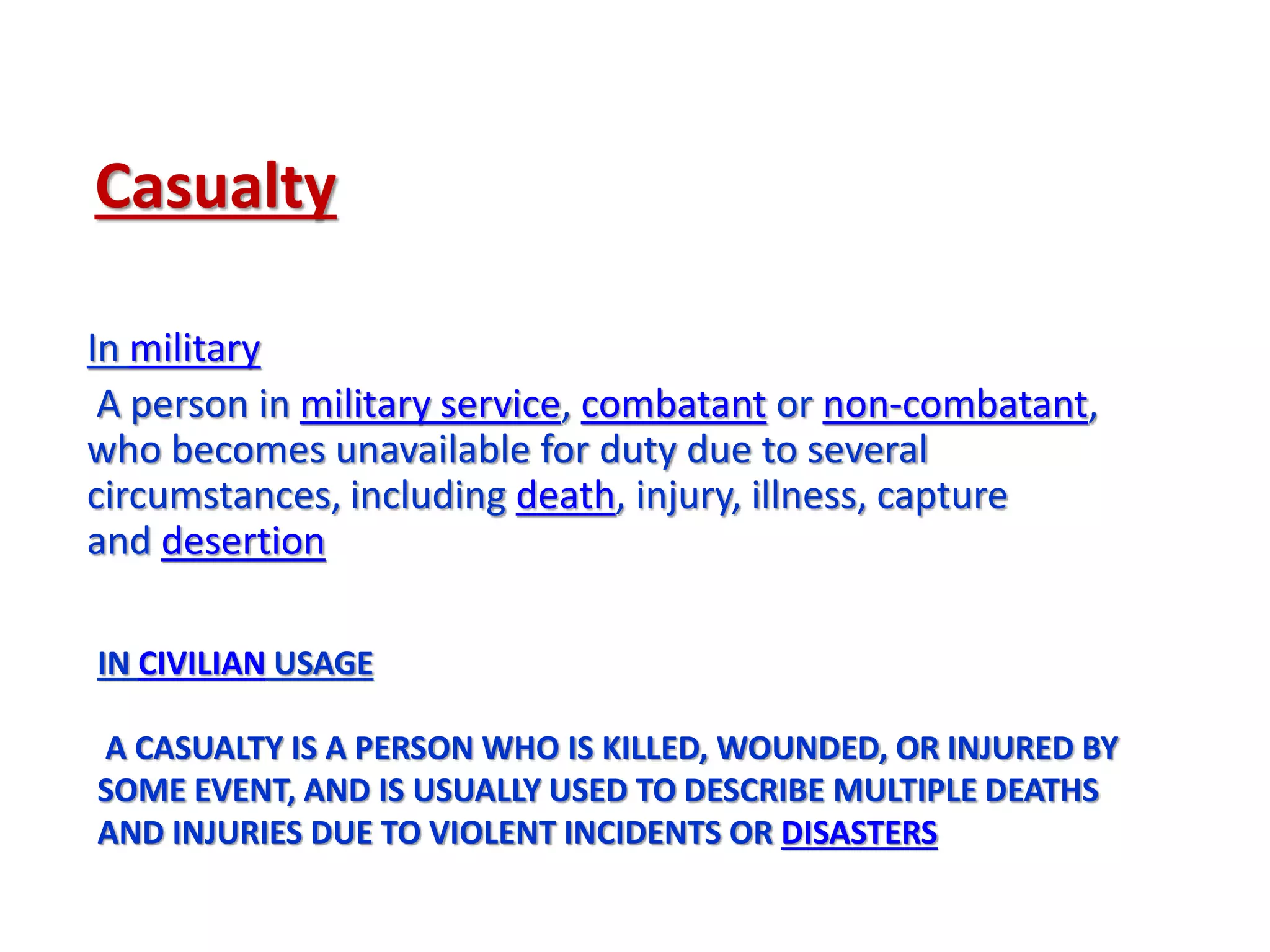 Casualty

In military

A person in military service, combatant or non-combatant, who becomes unavailable for duty due to several circumstances, including death, injury, illness, capture and desertion

IN CIVILIAN USAGE

A CASUALTY IS A PERSON WHO IS KILLED, WOUNDED, OR INJURED BY SOME EVENT, AND IS USUALLY USED TO DESCRIBE MULTIPLE DEATHS AND INJURIES DUE TO VIOLENT INCIDENTS OR DISASTERS